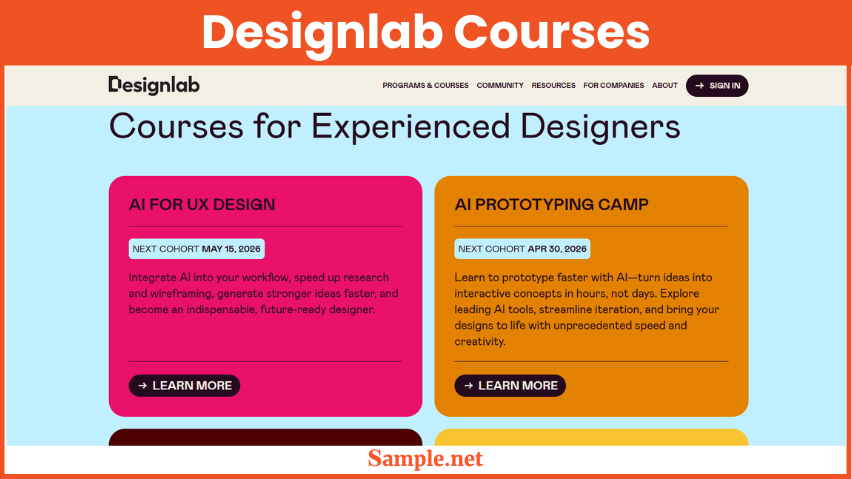 Designlab Courses

Designlab

PROGRAMS & COURSES COMMUNITY RESOURCES FOR COMPANIES ABOUT → SIGN IN

Courses for Experienced Designers

AI FOR UX DESIGN

NEXT COHORT MAY 15, 2026

Integrate AI into your workflow, speed up research and wireframing, generate stronger ideas faster, and become an indispensable, future-ready designer.

→ LEARN MORE

AI PROTOTYPING CAMP

NEXT COHORT APR 30, 2026

Learn to prototype faster with AI—turn ideas into interactive concepts in hours, not days. Explore leading AI tools, streamline iteration, and bring your designs to life with unprecedented speed and creativity.

→ LEARN MORE

Sample.net